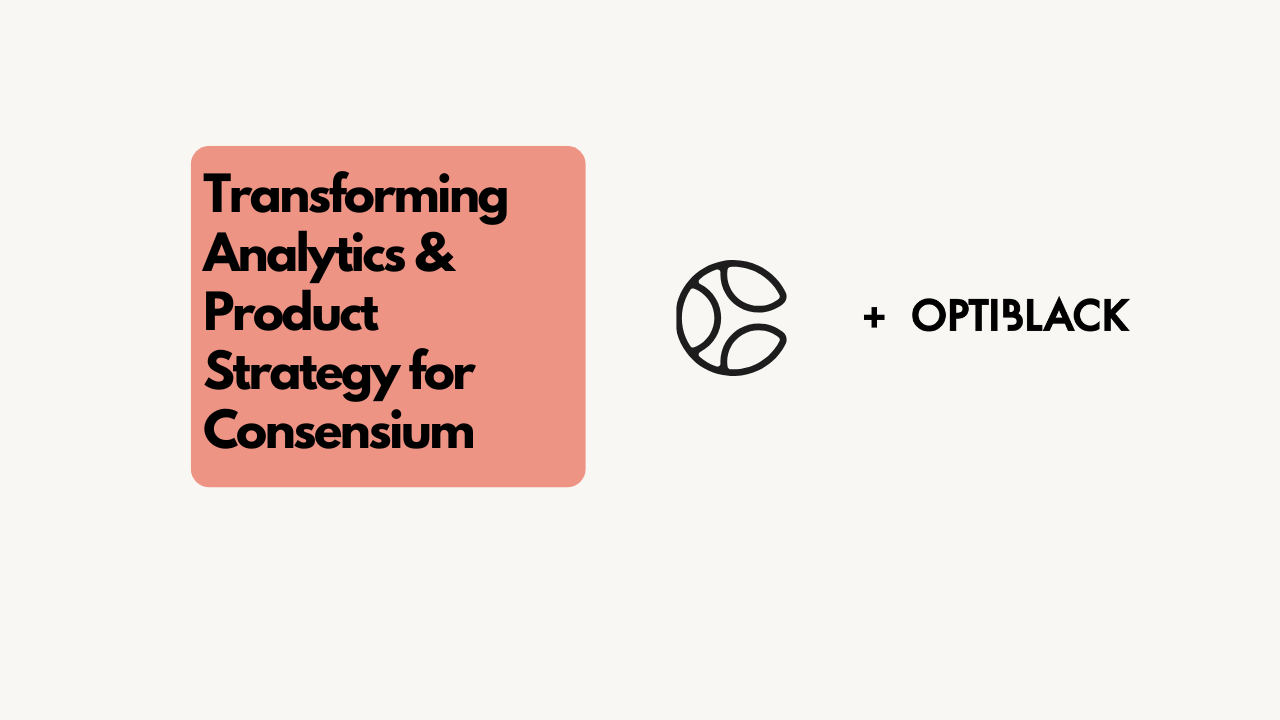 Transforming Analytics & Product Strategy for Consensium

+ OPTIBLACK